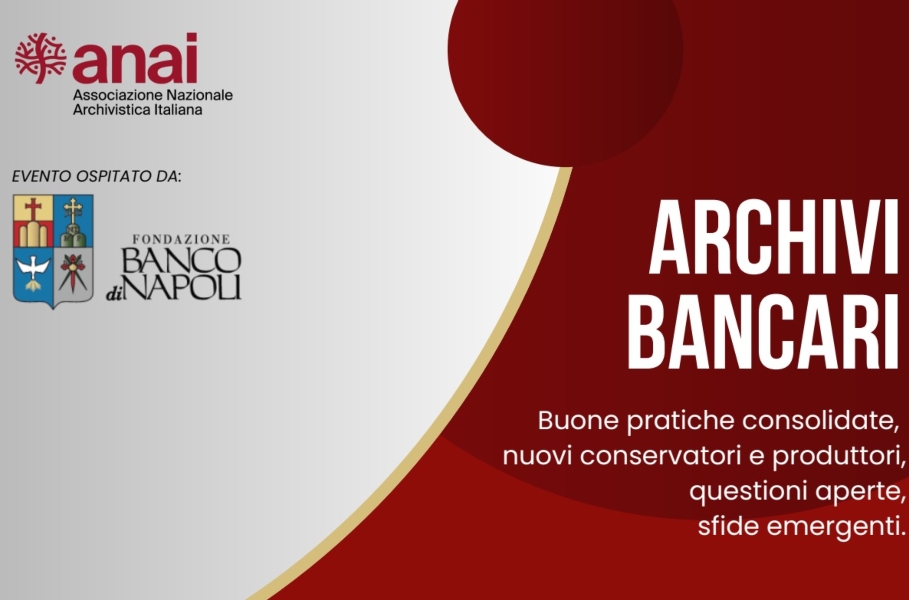 anai
Associazione Nazionale
Archivistica Italiana

EVENTO OSPITATO DA:

FONDAZIONE
BANCO
di NAPOLI

ARCHIVI
BANCARI

Buone pratiche consolidate,
nuovi conservatori e produttori,
questioni aperte,
sfide emergenti.